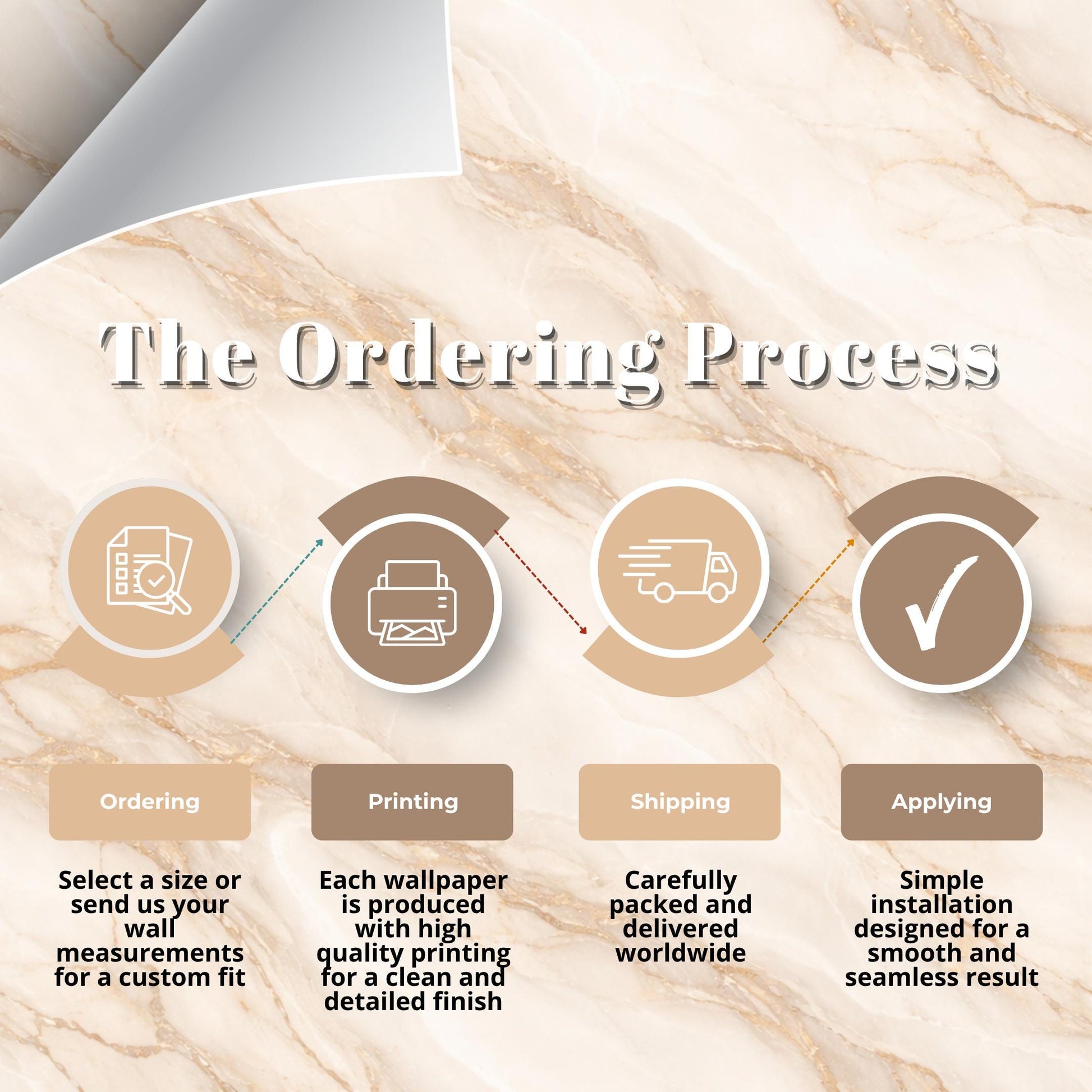 The Ordering Process

Ordering

Select a size or send us your wall measurements for a custom fit

Printing

Each wallpaper is produced with high quality printing for a clean and detailed finish

Shipping

Carefully packed and delivered worldwide

Applying

Simple installation designed for a smooth and seamless result